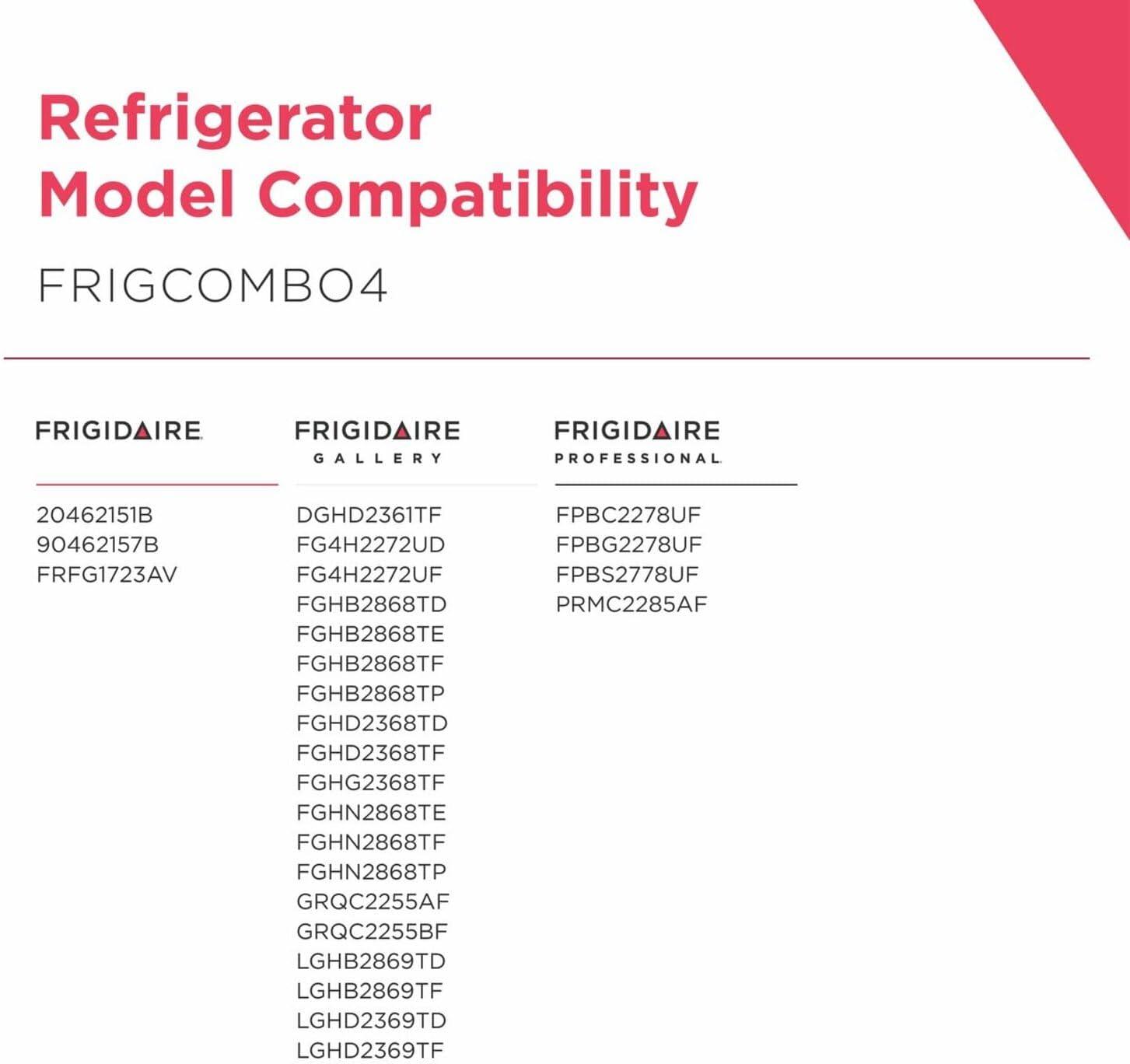 Refrigerator
Model Compatibility

FRIGCOMBO4

FRIGIDAIRE

20462151B
90462157B
FRFG1723AV

FRIGIDAIRE
GALLERY

DGHD2361TF
FG4H2272UD
FG4H2272UF
FGHB2868TD
FGHB2868TE
FGHB2868TF
FGHB2868TP
FGHD2368TD
FGHD2368TF
FGHG2368TF
FGHN2868TE
FGHN2868TF
FGHN2868TP
GRQC2255AF
GRQC2255BF
LGHB2869TD
LGHB2869TF
LGHD2369TD
LGHD2369TF

FRIGIDAIRE
PROFESSIONAL

FPBC2278UF
FPBG2278UF
FPBS2778UF
PRMC2285AF